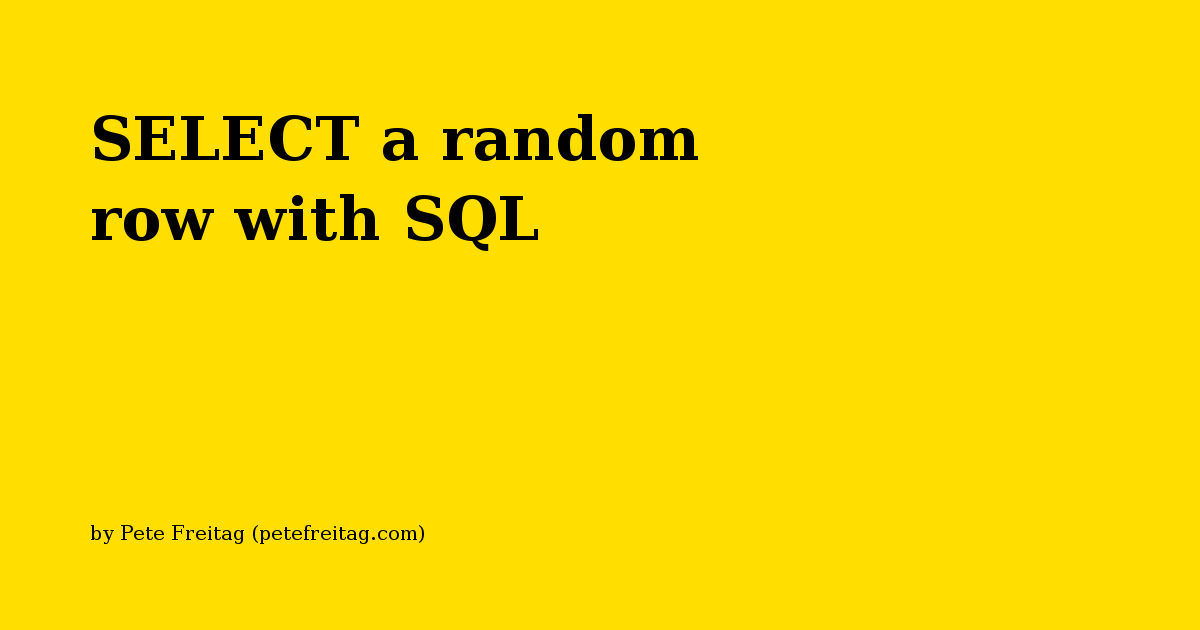 SELECT a random row with SQL

by Pete Freitag (petefreitag.com)